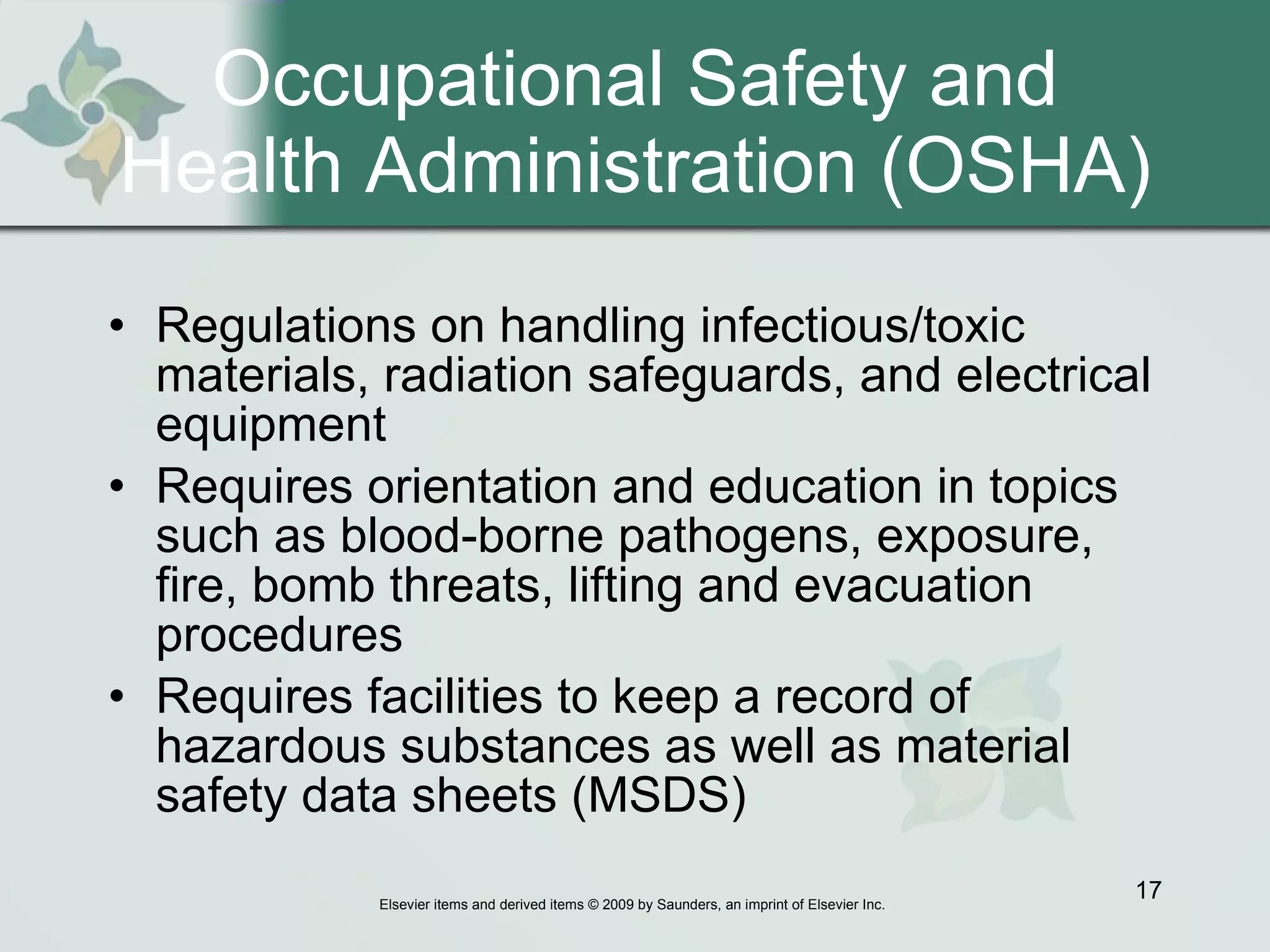 Occupational Safety and Health Administration (OSHA)

• Regulations on handling infectious/toxic materials, radiation safeguards, and electrical equipment
• Requires orientation and education in topics such as blood-borne pathogens, exposure, fire, bomb threats, lifting and evacuation procedures
• Requires facilities to keep a record of hazardous substances as well as material safety data sheets (MSDS)

17

Elsevier items and derived items © 2009 by Saunders, an imprint of Elsevier Inc.